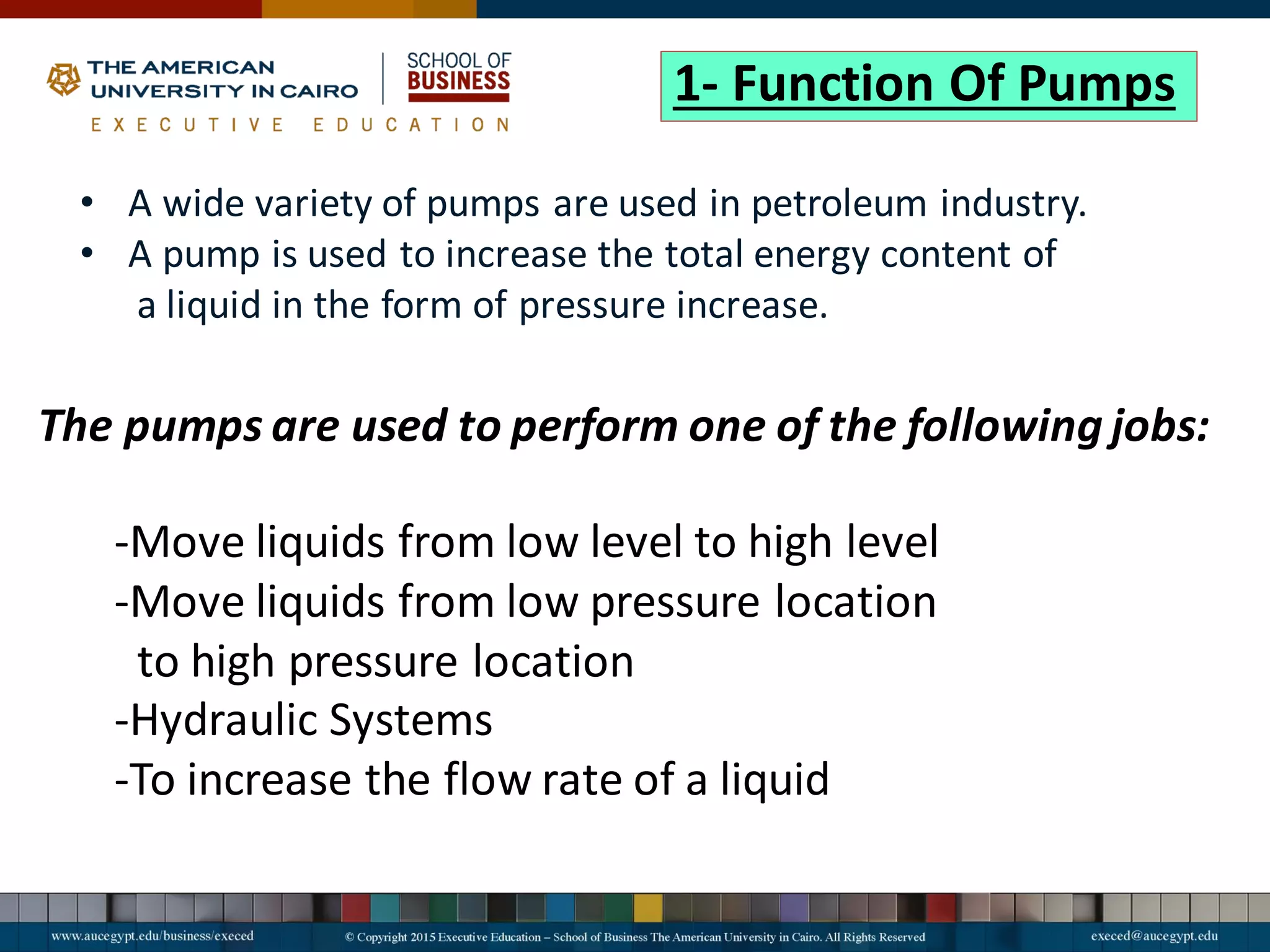 THE AMERICAN UNIVERSITY IN CAIRO

SCHOOL OF BUSINESS

EXECUTIVE EDUCATION

1- Function Of Pumps

• A wide variety of pumps are used in petroleum industry.
• A pump is used to increase the total energy content of a liquid in the form of pressure increase.

The pumps are used to perform one of the following jobs:

-Move liquids from low level to high level
-Move liquids from low pressure location to high pressure location
-Hydraulic Systems
-To increase the flow rate of a liquid

www.aucegypt.edu/business/execed © Copyright 2015 Executive Education – School of Business The American University in Cairo. All Rights Reserved execed@aucegypt.edu